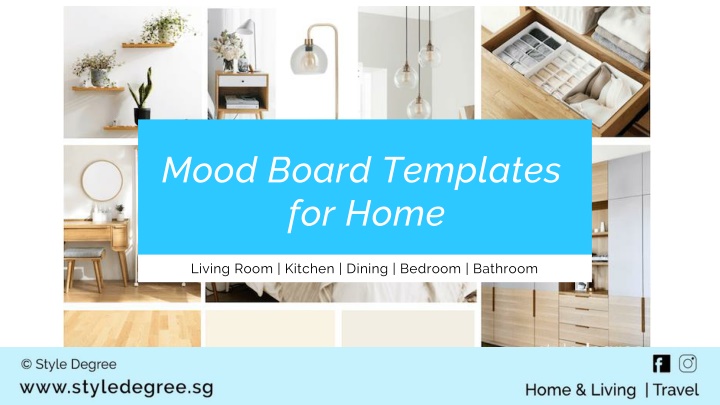 Mood Board Templates for Home

Living Room | Kitchen | Dining | Bedroom | Bathroom

© Style Degree
www.styledegree.sg

Home & Living | Travel